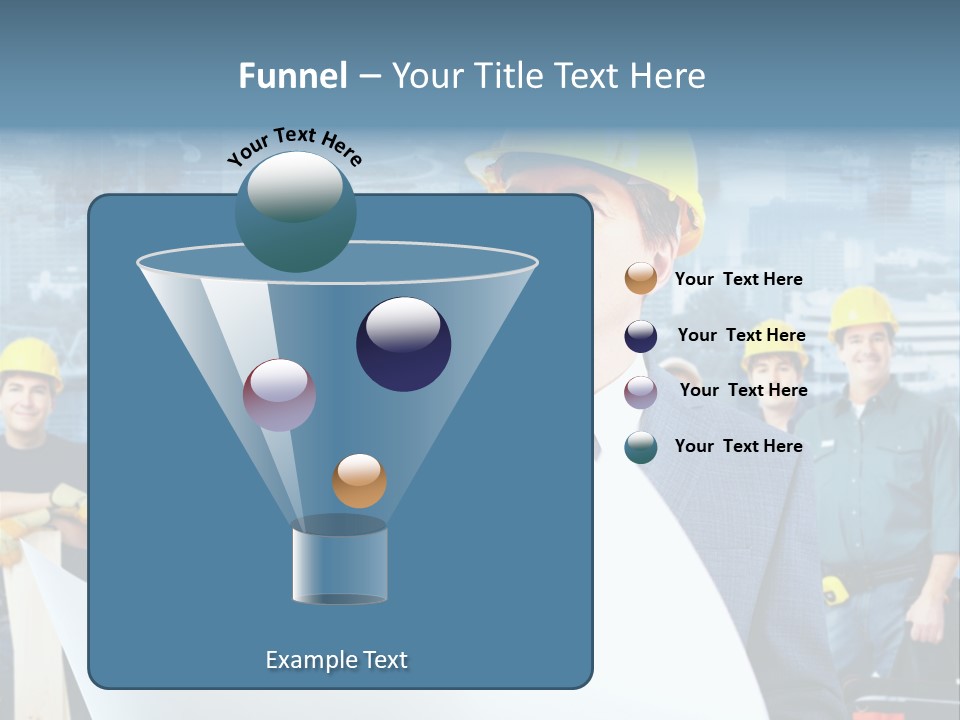 Funnel – Your Title Text Here

Your Text Here

Your Text Here

Your Text Here

Your Text Here

Your Text Here

Example Text